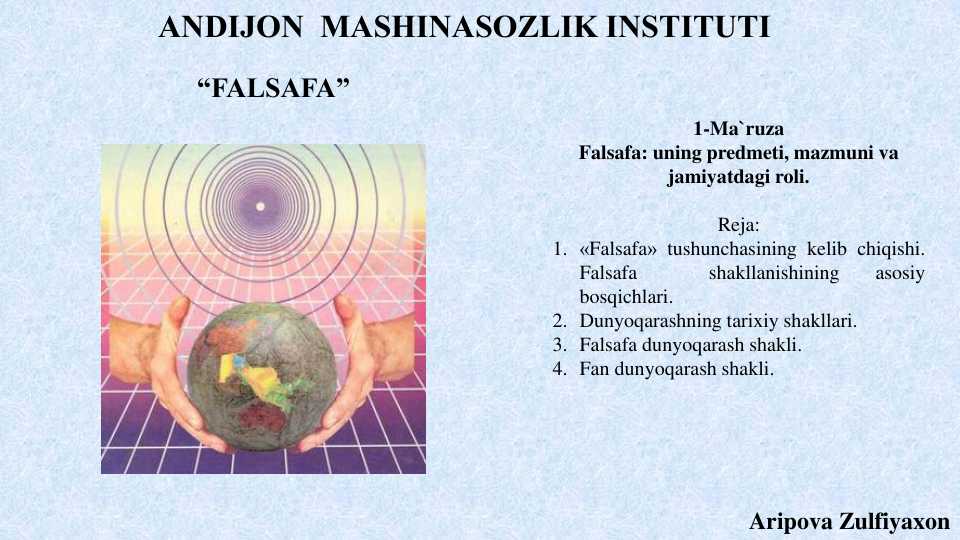 ANDIJON MASHINASOZLIK INSTITUTI

“FALSAFA”

1-Ma`ruza
Falsafa: uning predmeti, mazmuni va jamiyatdagi roli.

Reja:
1. «Falsafa» tushunchasining kelib chiqishi. Falsafa shakllanishining asosiy bosqichlari.
2. Dunyoqarashning tarixiy shakllari.
3. Falsafa dunyoqarash shakli.
4. Fan dunyoqarash shakli.

Aripova Zulfiyaxon